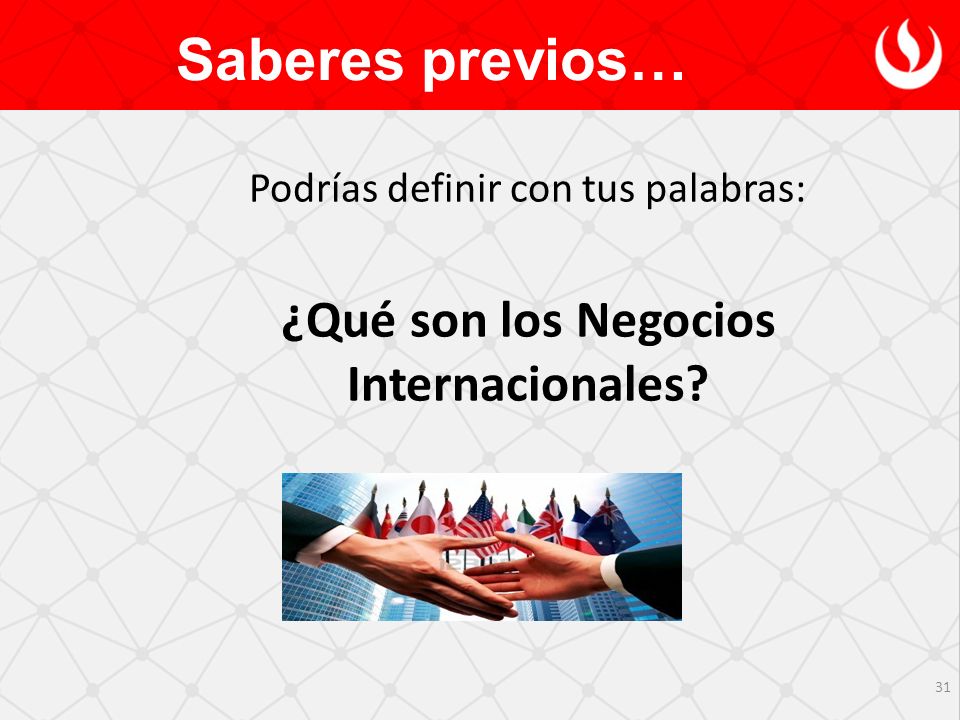 Saberes previos…

Podrías definir con tus palabras:

¿Qué son los Negocios Internacionales?

31